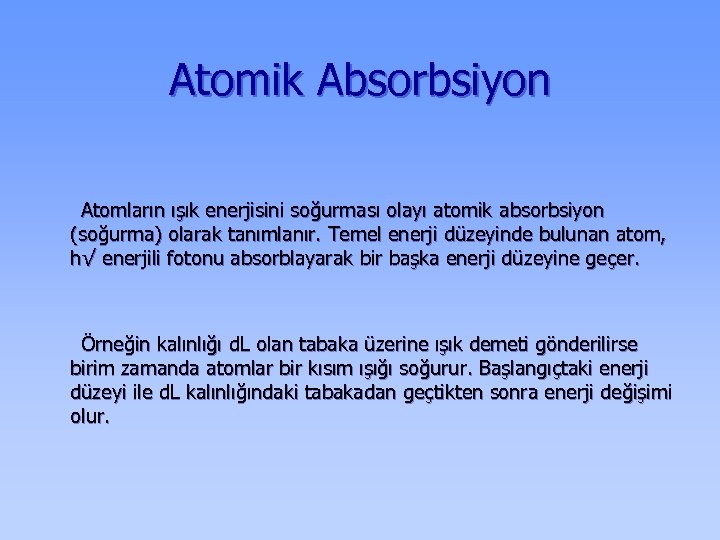 Atomik Absorbsiyon

Atomların ışık enerjisini soğurması olayı atomik absorbsiyon (soğurma) olarak tanımlanır. Temel enerji düzeyinde bulunan atom, h√ enerjili fotonu absorblayarak bir başka enerji düzeyine geçer.

Örneğin kalınlığı dL olan tabaka üzerine ışık demeti gönderilirse birim zamanda atomlar bir kısım ışığı soğurur. Başlangıçtaki enerji düzeyi ile dL kalınlığındaki tabakadan geçtikten sonra enerji değişimi olur.